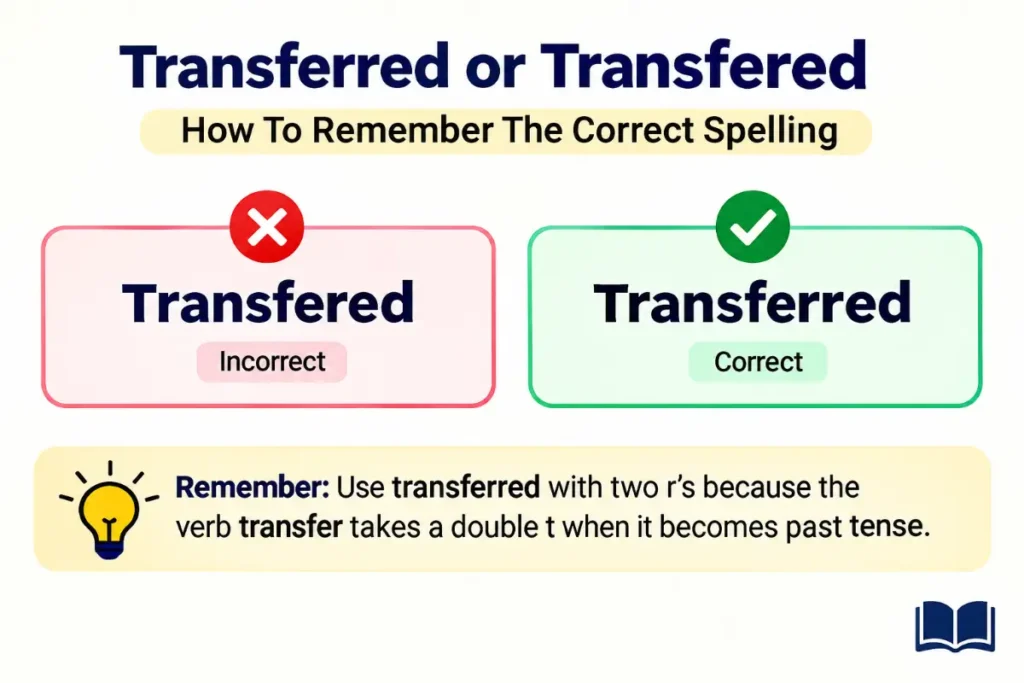 Transferred or Transfered

How To Remember The Correct Spelling

Transfered

Incorrect

Transferred

Correct

Remember: Use transferred with two r's because the verb transfer takes a double t when it becomes past tense.